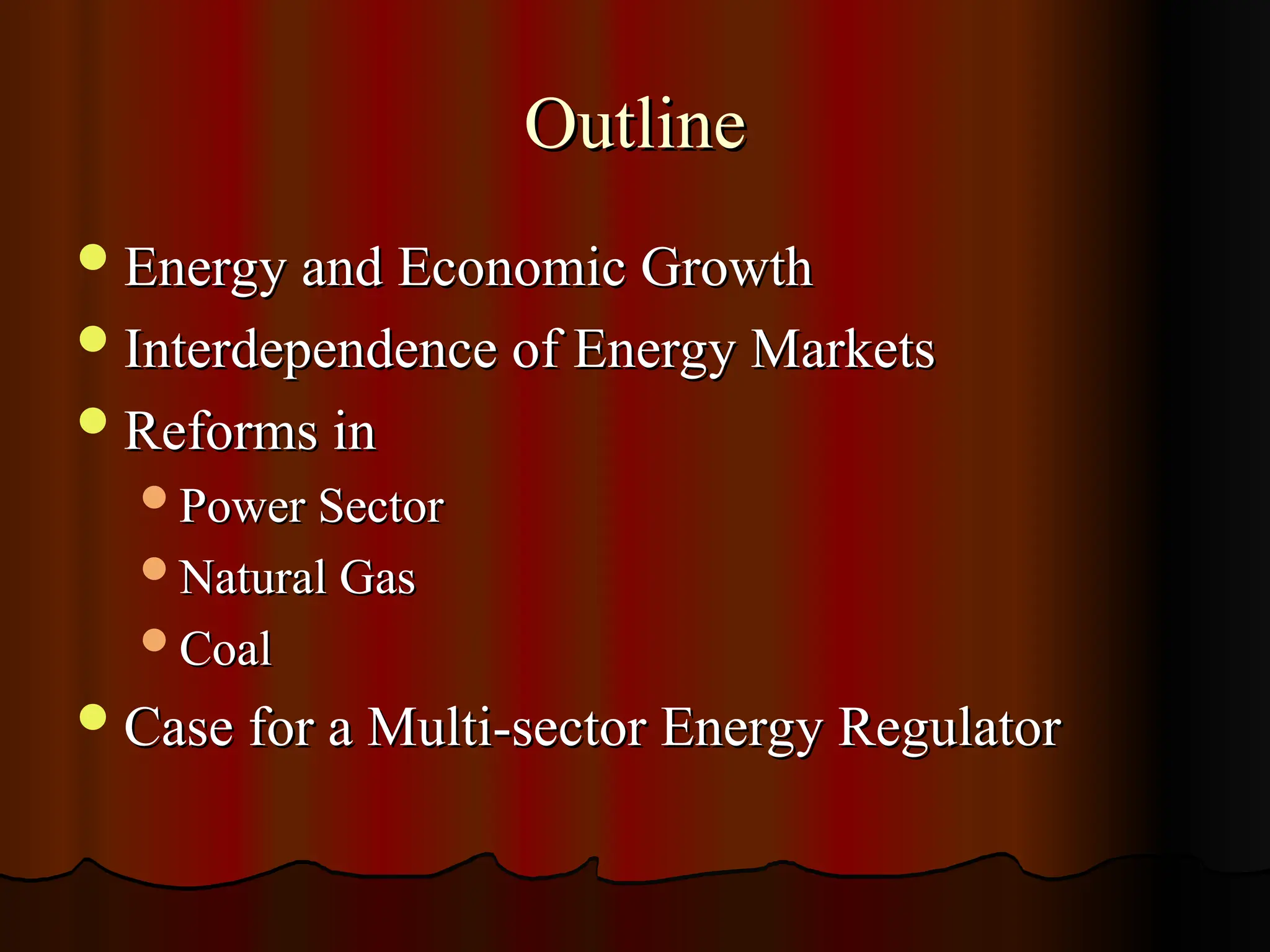 Outline

- Energy and Economic Growth
- Interdependence of Energy Markets
- Reforms in
  - Power Sector
  - Natural Gas
  - Coal
- Case for a Multi-sector Energy Regulator